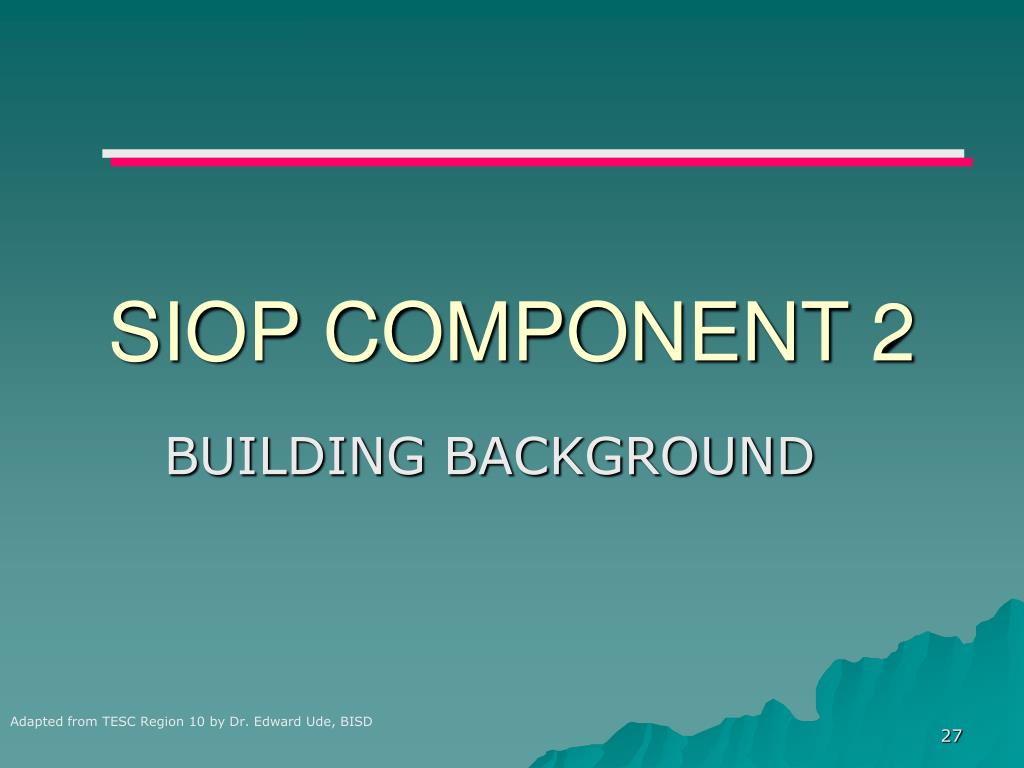 SIOP COMPONENT 2

BUILDING BACKGROUND

Adapted from TESC Region 10 by Dr. Edward Ude, BISD

27